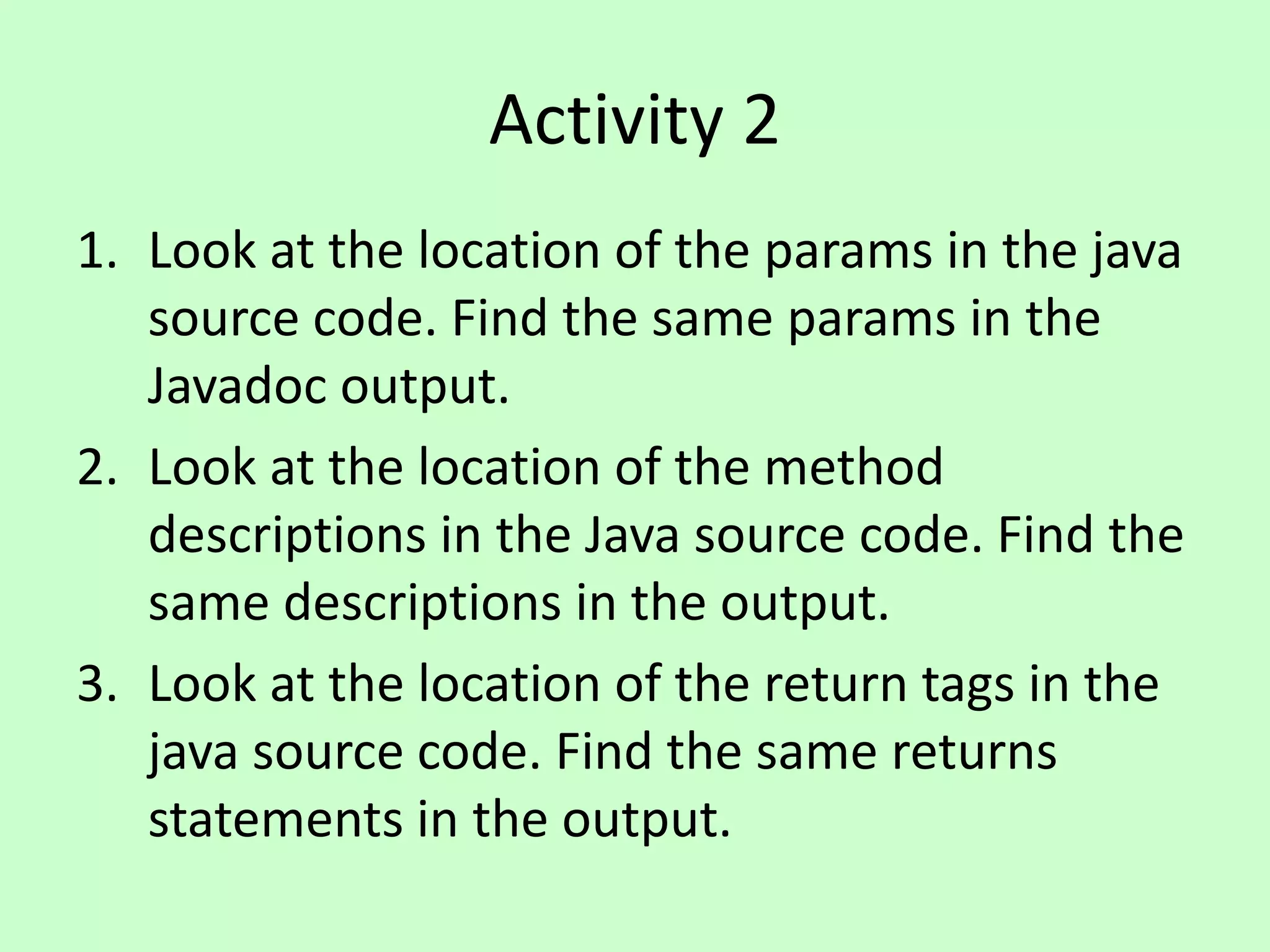 Activity 2

1. Look at the location of the params in the java source code. Find the same params in the Javadoc output.
2. Look at the location of the method descriptions in the Java source code. Find the same descriptions in the output.
3. Look at the location of the return tags in the java source code. Find the same returns statements in the output.